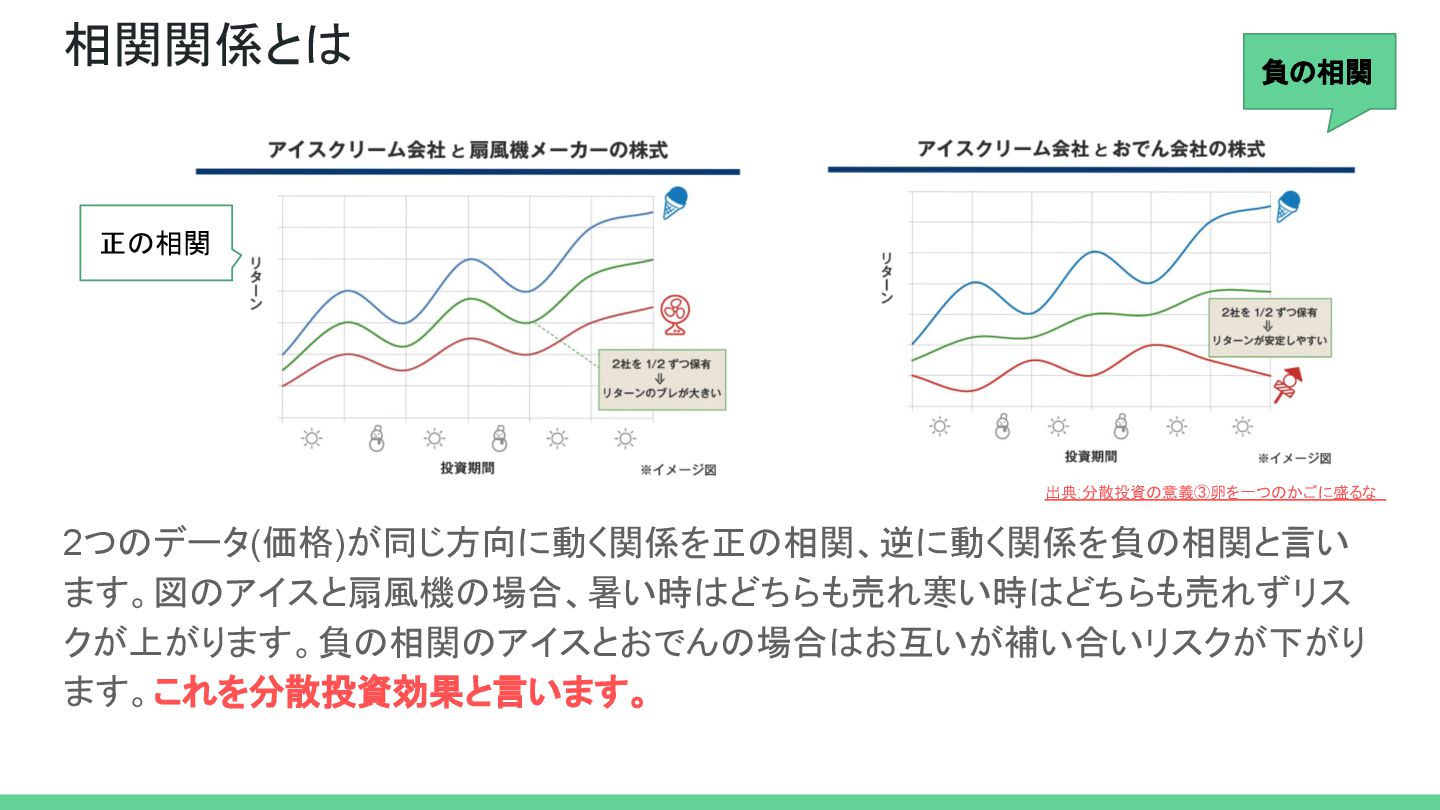 相関関係とは

負の相関

アイスクリーム会社と扇風機メーカーの株式

正の相関

リターン

2社を 1/2 ずつ保有
⇓
リターンのブレが大きい

投資期間

※イメージ図

アイスクリーム会社とおでん会社の株式

リターン

2社を 1/2 ずつ保有
⇓
リターンが安定しやすい

投資期間

※イメージ図

出典:分散投資の意義③卵を一つのかごに盛るな

2つのデータ(価格)が同じ方向に動く関係を正の相関、逆に動く関係を負の相関と言います。図のアイスと扇風機の場合、暑い時はどちらも売れ寒い時はどちらも売れずリスクが上がります。負の相関のアイスとおでんの場合はお互いが補い合いリスクが下がります。これを分散投資効果と言います。